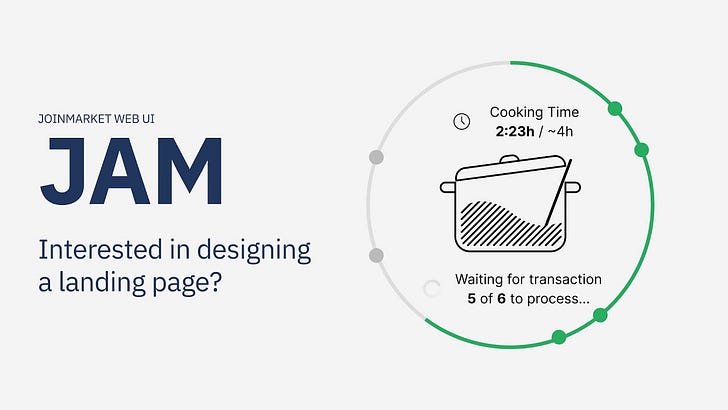 JOINMARKET WEB UI

JAM

Interested in designing a landing page?

Cooking Time
2:23h / ~4h

Waiting for transaction
5 of 6 to process...